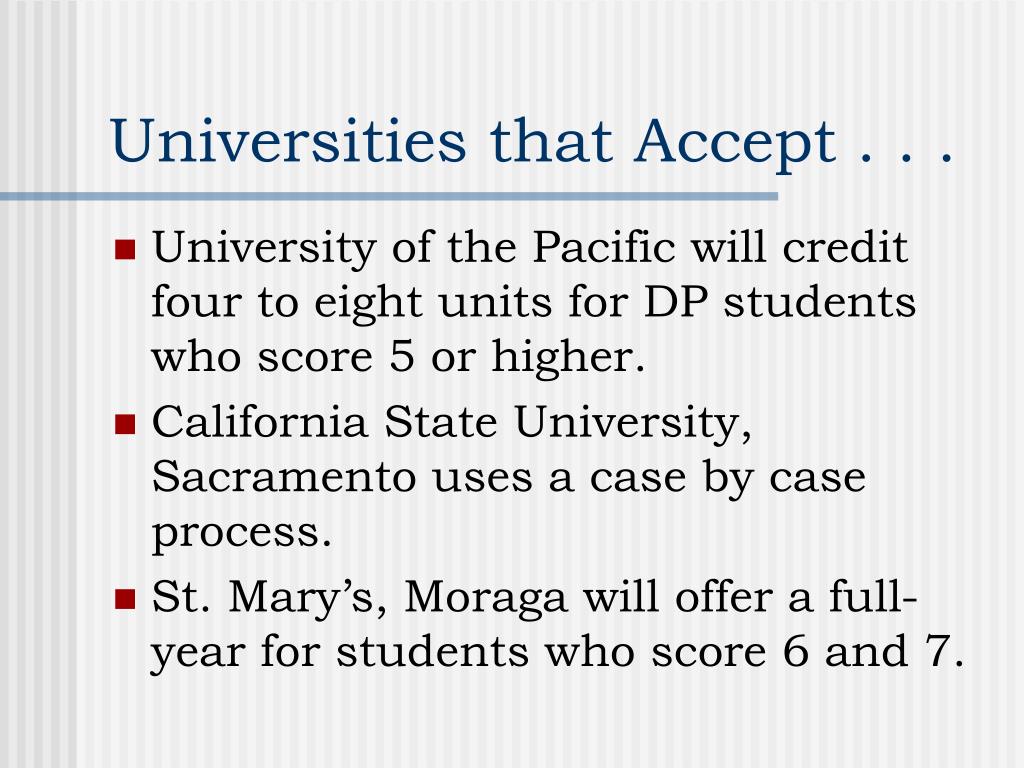 Universities that Accept . . .

- University of the Pacific will credit four to eight units for DP students who score 5 or higher.
- California State University, Sacramento uses a case by case process.
- St. Mary’s, Moraga will offer a full-year for students who score 6 and 7.